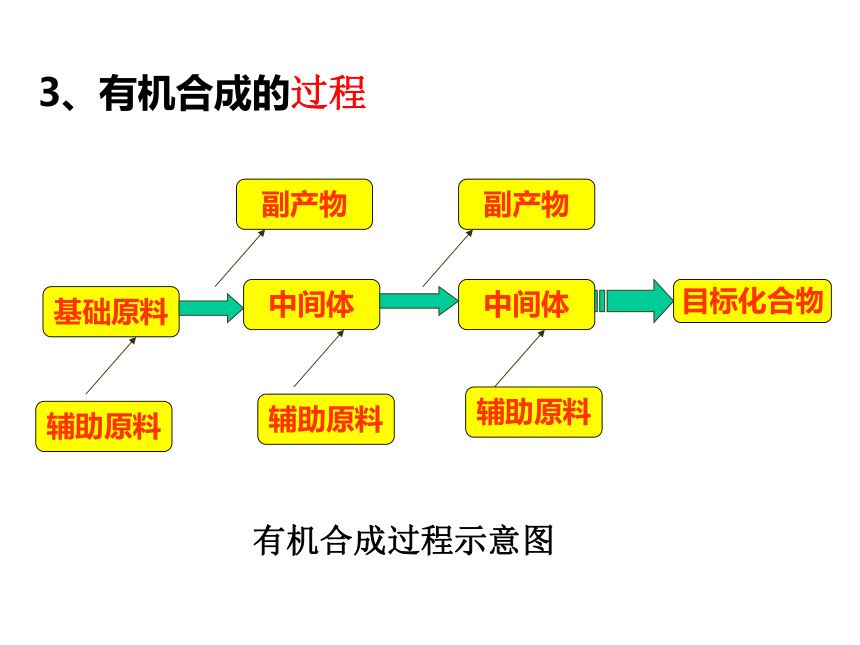 3、有机合成的过程

副产物

副产物

基础原料

中间体

中间体

目标化合物

辅助原料

辅助原料

辅助原料

有机合成过程示意图